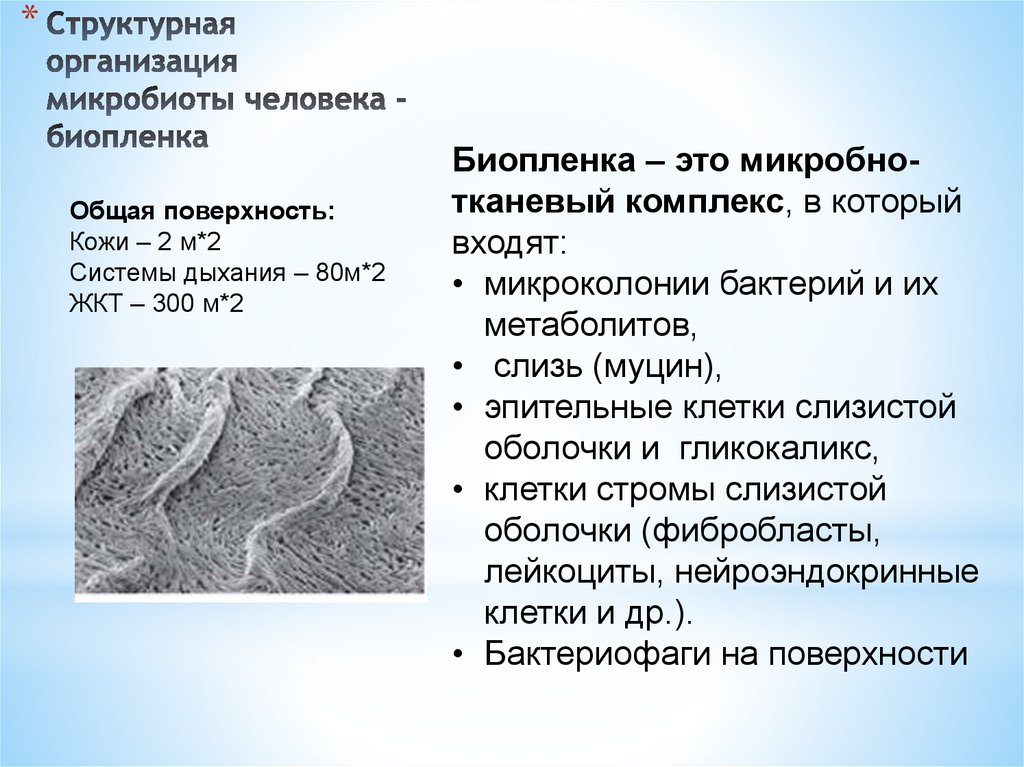 * Структурная организация микробиоты человека - биопленка

Общая поверхность:
Кожи – 2 м*2
Системы дыхания – 80м*2
ЖКТ – 300 м*2

Биопленка – это микробно-тканевый комплекс, в который входят:
• микроколонии бактерий и их метаболитов,
• слизь (муцин),
• эпительные клетки слизистой оболочки и гликокаликс,
• клетки стромы слизистой оболочки (фибробласты, лейкоциты, нейроэндокринные клетки и др.).
• Бактериофаги на поверхности